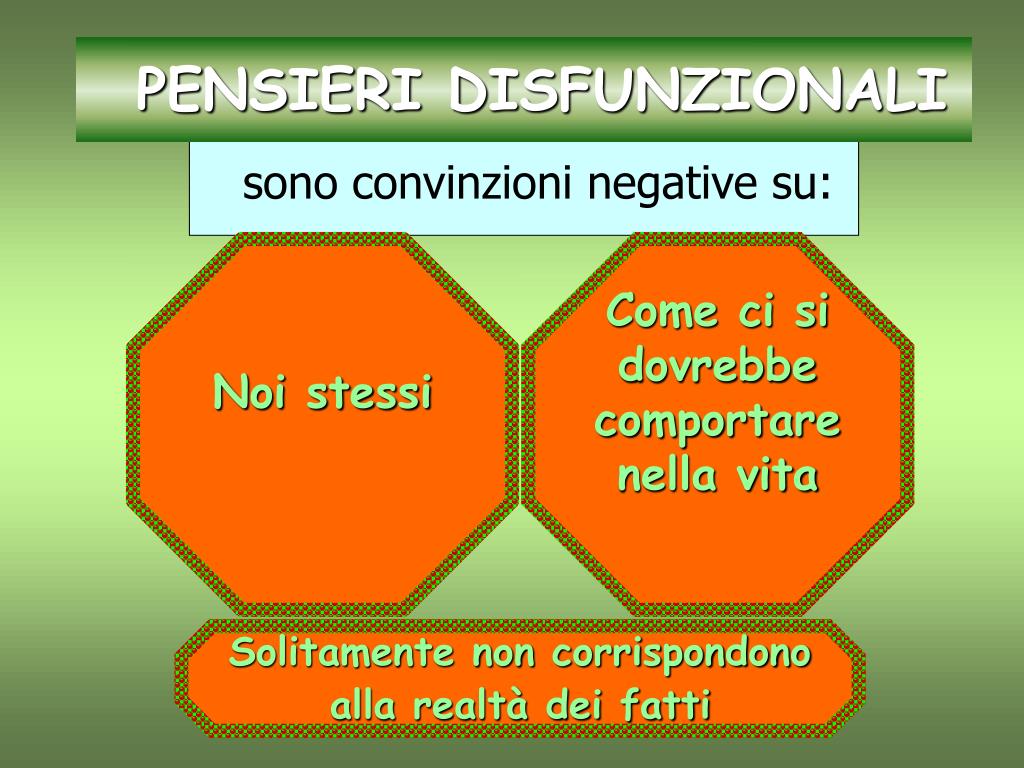 PENSIERI DISFUNZIONALI

sono convinzioni negative su:

Noi stessi

Come ci si dovrebbe comportare nella vita

Solitamente non corrispondono alla realtà dei fatti